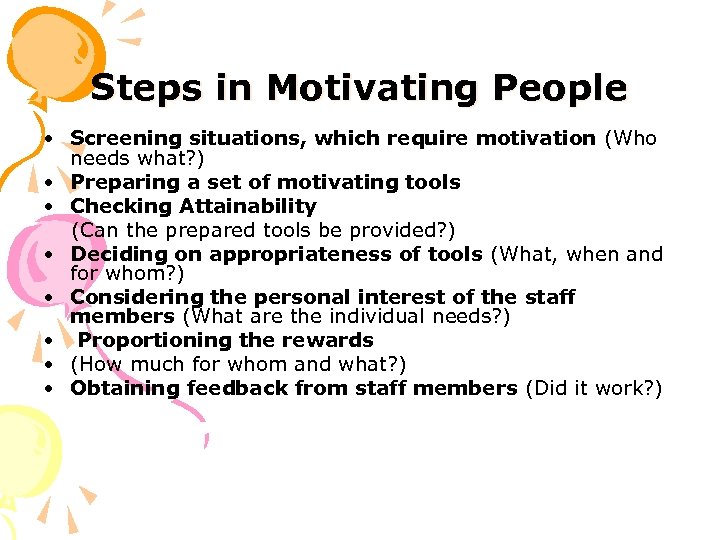 Steps in Motivating People

• Screening situations, which require motivation (Who needs what?)
• Preparing a set of motivating tools
• Checking Attainability
(Can the prepared tools be provided?)
• Deciding on appropriateness of tools (What, when and for whom?)
• Considering the personal interest of the staff members (What are the individual needs?)
• Proportioning the rewards
• (How much for whom and what?)
• Obtaining feedback from staff members (Did it work?)